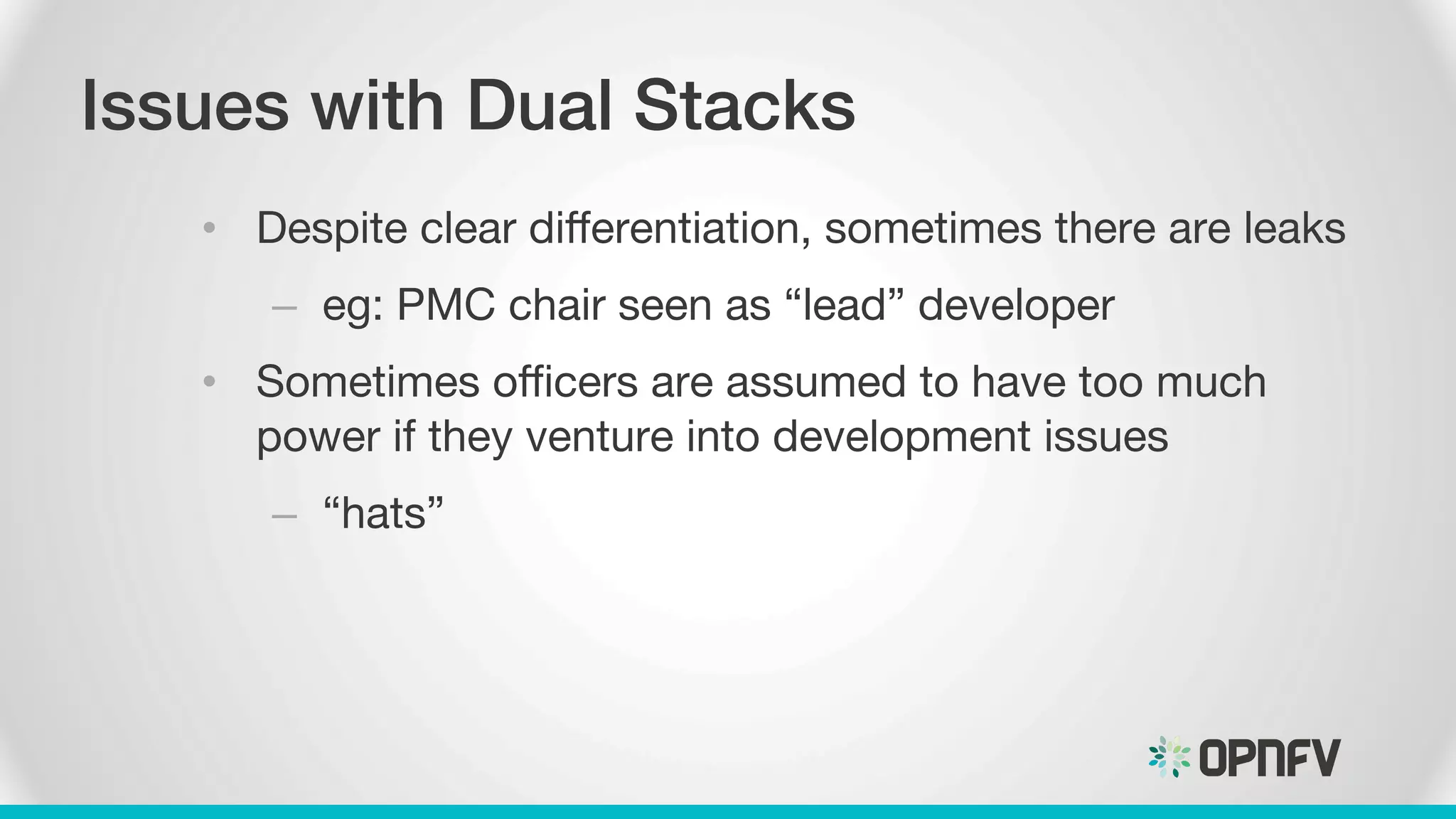 Issues with Dual Stacks

• Despite clear differentiation, sometimes there are leaks

– eg: PMC chair seen as “lead” developer

• Sometimes officers are assumed to have too much power if they venture into development issues

– “hats”

OPNFV